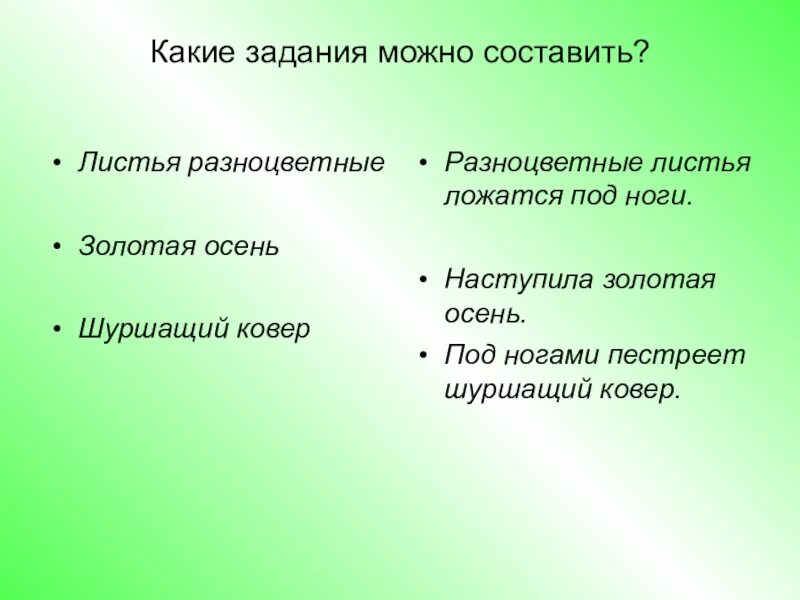 Какие задания можно составить?

• Листья разноцветные

• Золотая осень

• Шуршащий ковер

• Разноцветные листья ложатся под ноги.

• Наступила золотая осень.

• Под ногами пестреет шуршащий ковер.